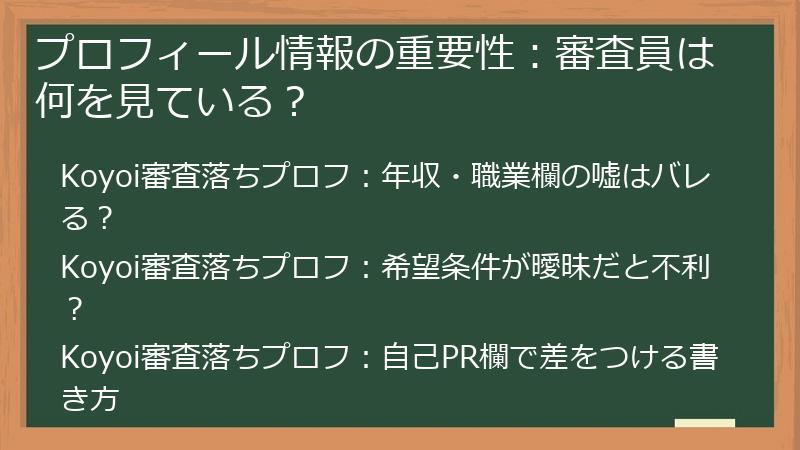 プロフィール情報の重要性：審査員は何を見ている？

Koyoi審査落ちプロフ：年収・職業欄の嘘はバレる？

Koyoi審査落ちプロフ：希望条件が曖昧だと不利？

Koyoi審査落ちプロフ：自己PR欄で差をつける書き方